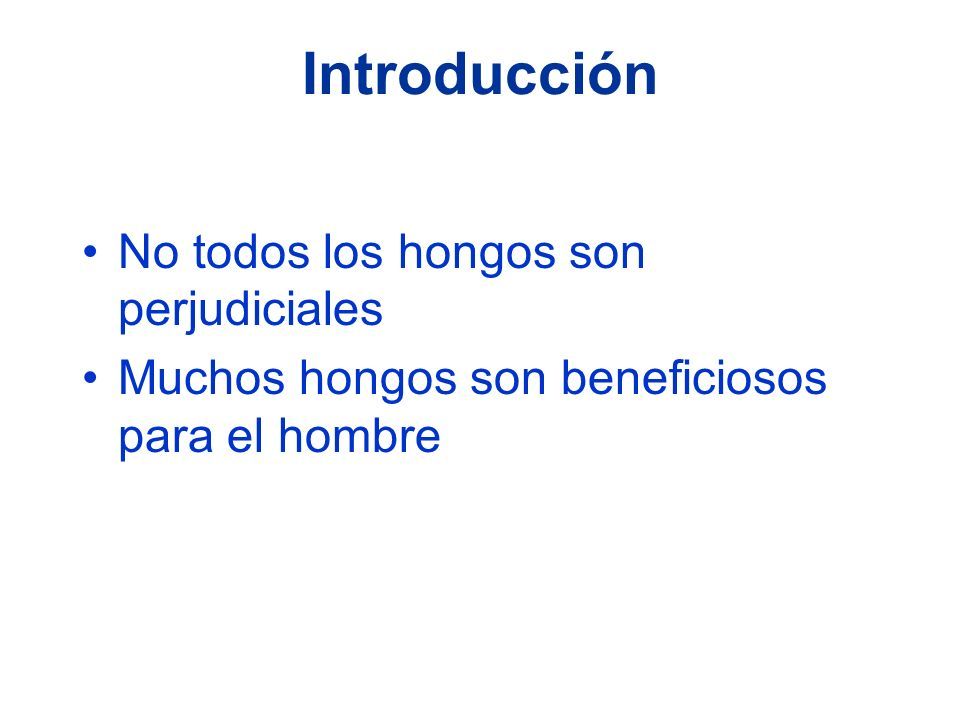 Introducción

• No todos los hongos son perjudiciales
• Muchos hongos son beneficiosos para el hombre